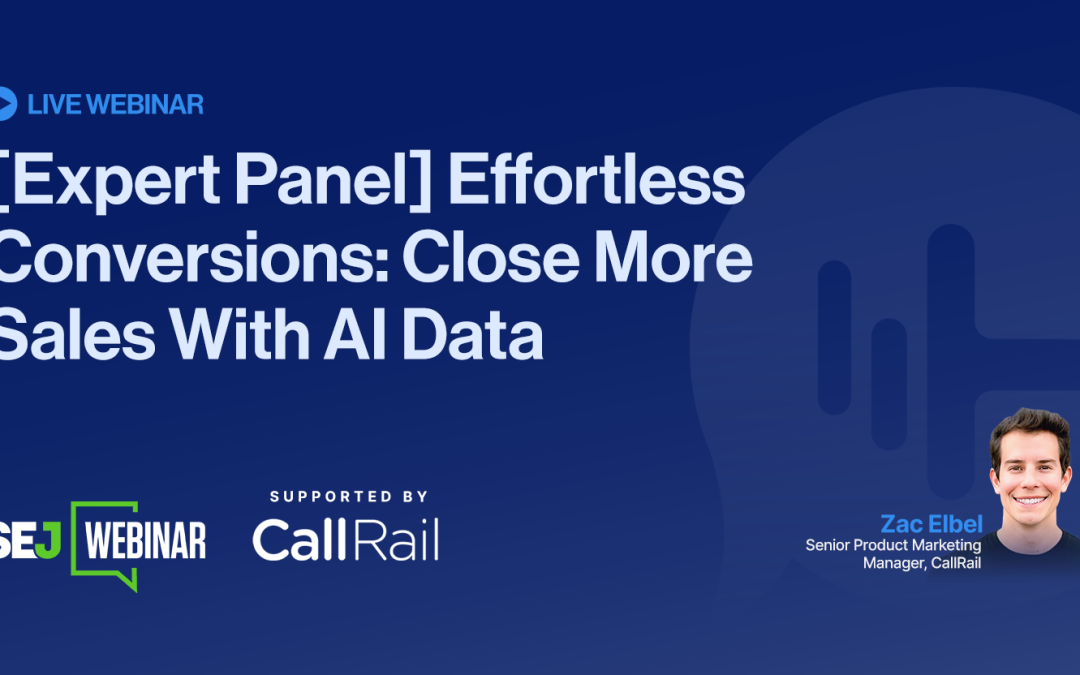 LIVE WEBINAR

[Expert Panel] Effortless Conversions: Close More Sales With AI Data

SEJ WEBINAR

SUPPORTED BY

CallRail

Zac Elbel
Senior Product Marketing Manager, CallRail